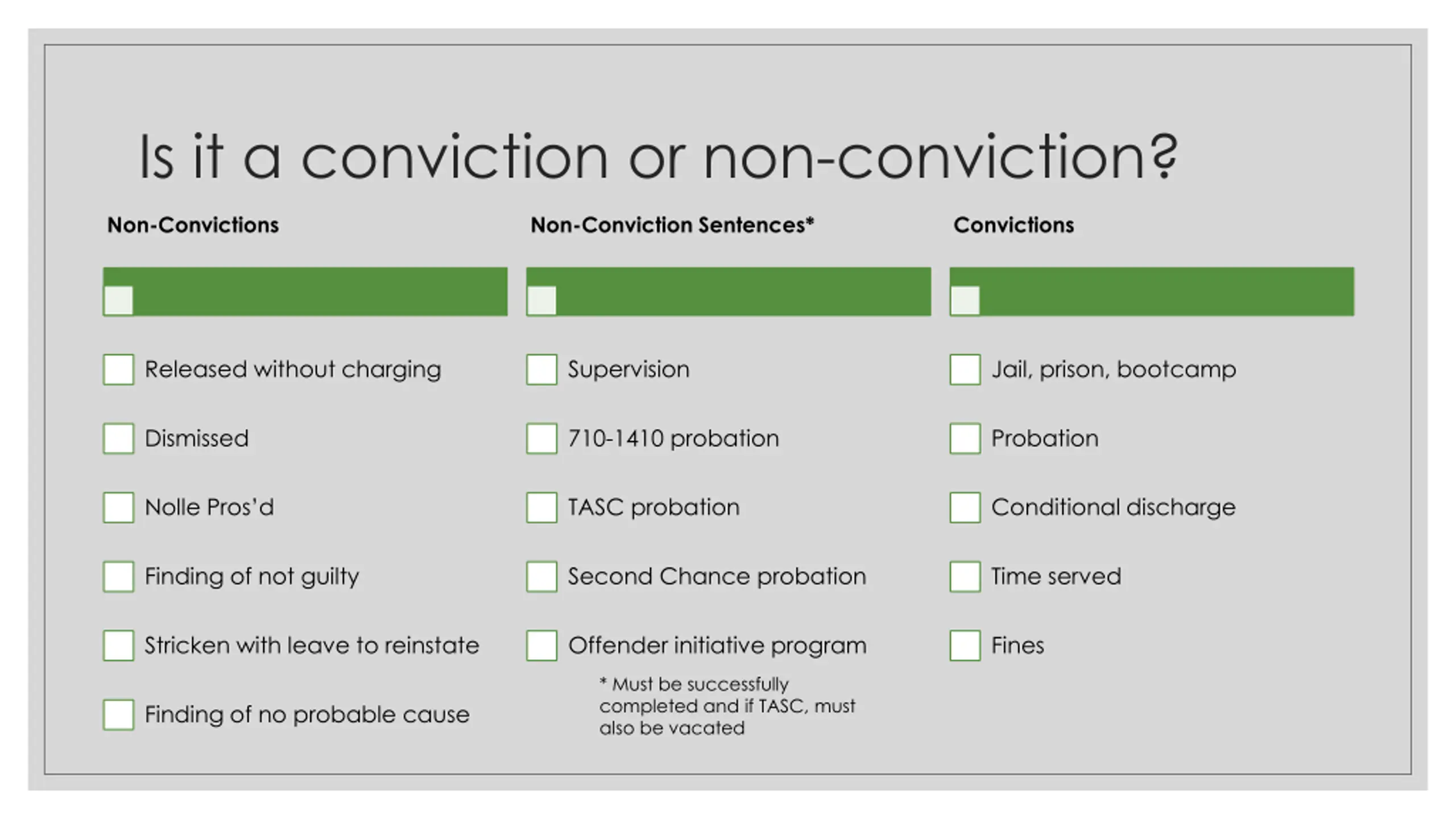 Is it a conviction or non-conviction?

Non-Convictions

Released without charging

Dismissed

Nolle Pros'd

Finding of not guilty

Stricken with leave to reinstate

Finding of no probable cause

Non-Conviction Sentences*

Supervision

710-1410 probation

TASC probation

Second Chance probation

Offender initiative program

* Must be successfully completed and if TASC, must also be vacated

Convictions

Jail, prison, bootcamp

Probation

Conditional discharge

Time served

Fines